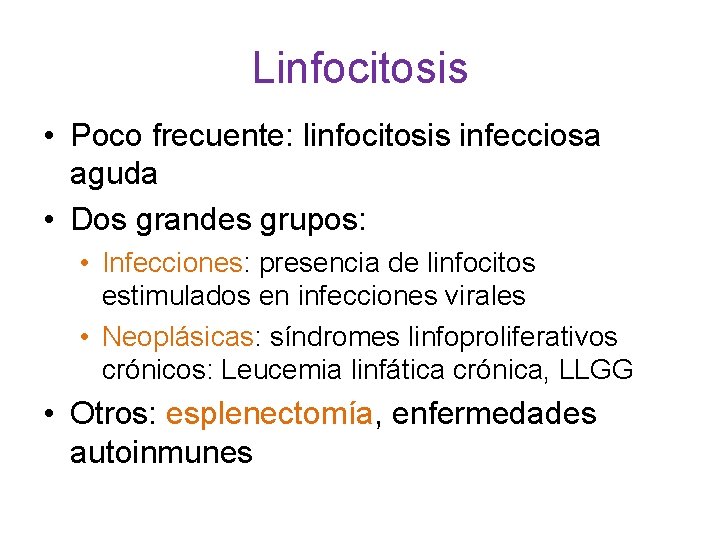 Linfocitosis

• Poco frecuente: linfocitosis infecciosa aguda
• Dos grandes grupos:
• Infecciones: presencia de linfocitos estimulados en infecciones virales
• Neoplásicas: síndromes linfoproliferativos crónicos: Leucemia linfática crónica, LLGG
• Otros: esplenectomía, enfermedades autoinmunes